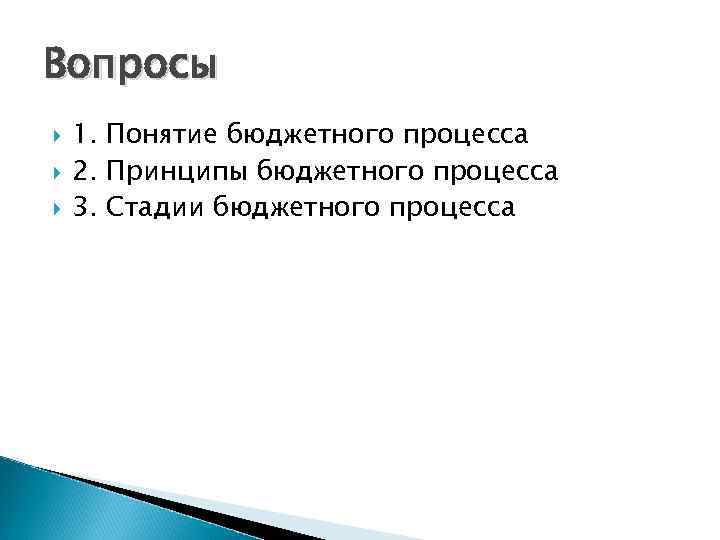 Вопросы

1. Понятие бюджетного процесса
2. Принципы бюджетного процесса
3. Стадии бюджетного процесса